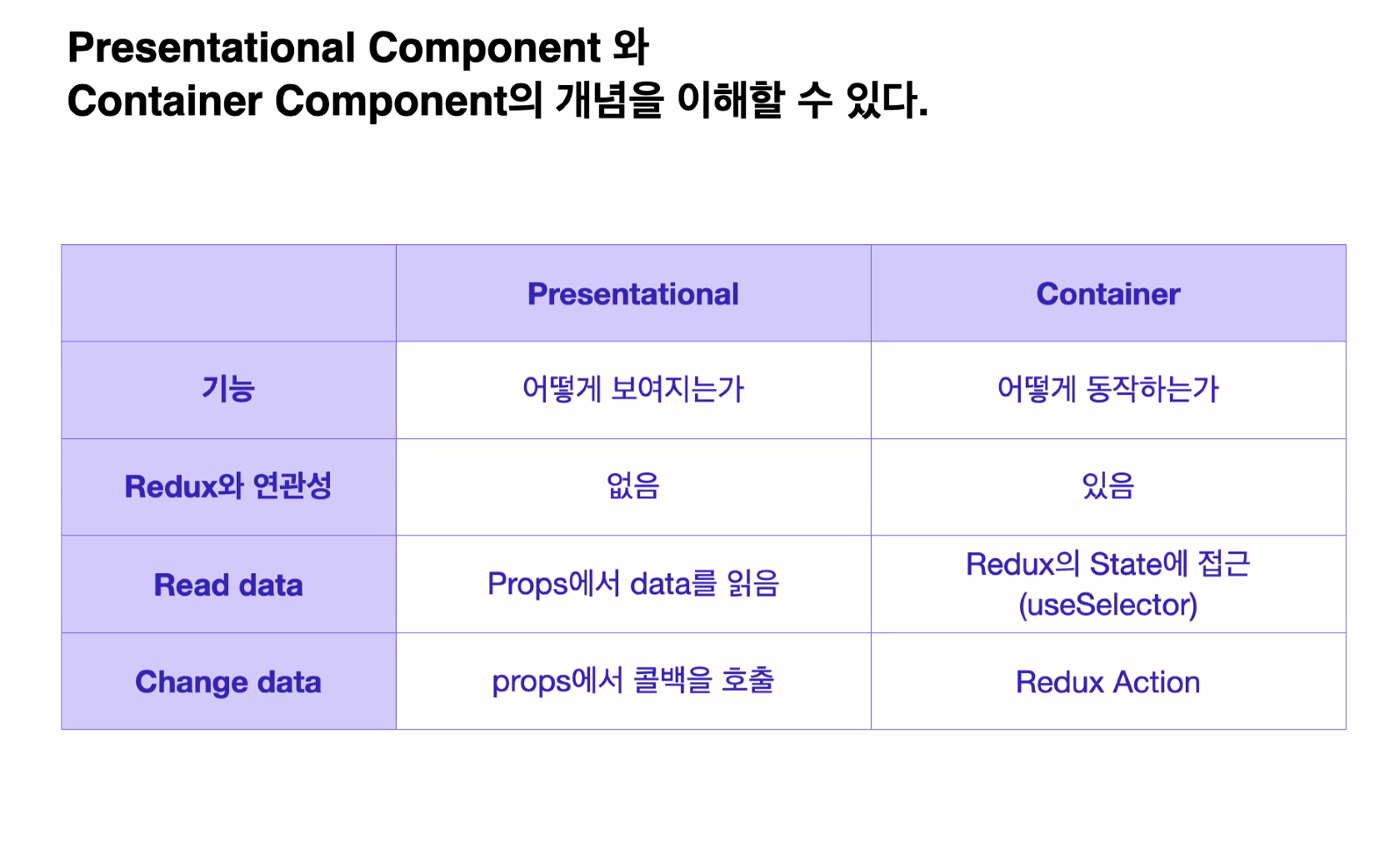 Presentational Component 와
Container Component의 개념을 이해할 수 있다.

| | Presentational | Container |
|---|---|---|
| 기능 | 어떻게 보여지는가 | 어떻게 동작하는가 |
| Redux와 연관성 | 없음 | 있음 |
| Read data | Props에서 data를 읽음 | Redux의 State에 접근 (useSelector) |
| Change data | props에서 콜백을 호출 | Redux Action |